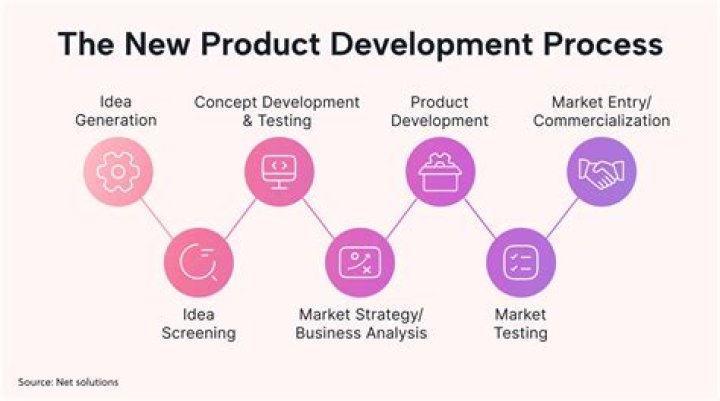 The New Product Development Process

Idea Generation

Idea Screening

Concept Development & Testing

Market Strategy/ Business Analysis

Product Development

Market Testing

Market Entry/ Commercialization

Source: Net solutions